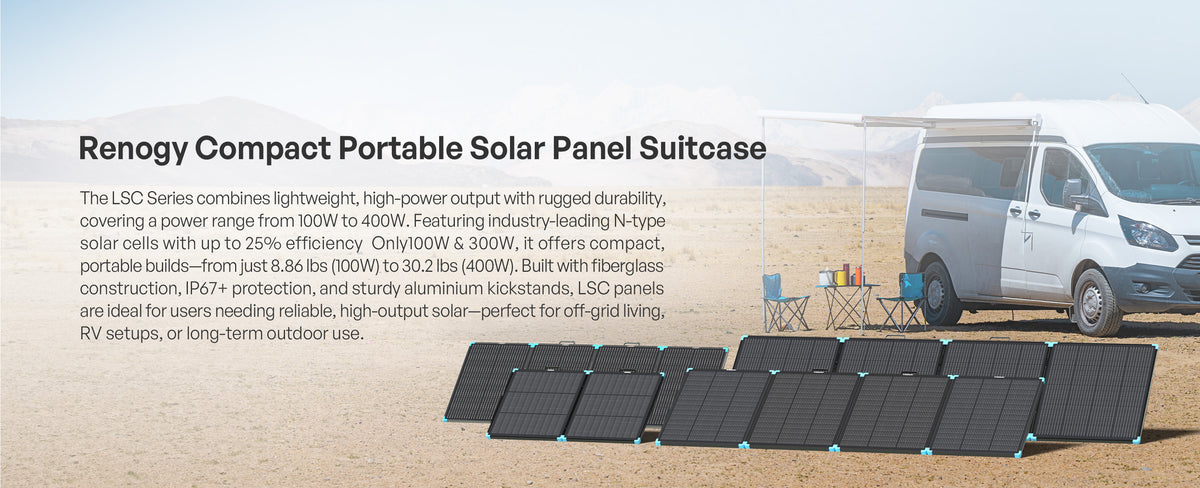 Renogy Compact Portable Solar Panel Suitcase

The LSC Series combines lightweight, high-power output with rugged durability, covering a power range from 100W to 400W. Featuring industry-leading N-type solar cells with up to 25% efficiency  Only100W & 300W, it offers compact, portable builds—from just 8.86 lbs (100W) to 30.2 lbs (400W). Built with fiberglass construction, IP67+ protection, and sturdy aluminium kickstands, LSC panels are ideal for users needing reliable, high-output solar—perfect for off-grid living, RV setups, or long-term outdoor use.